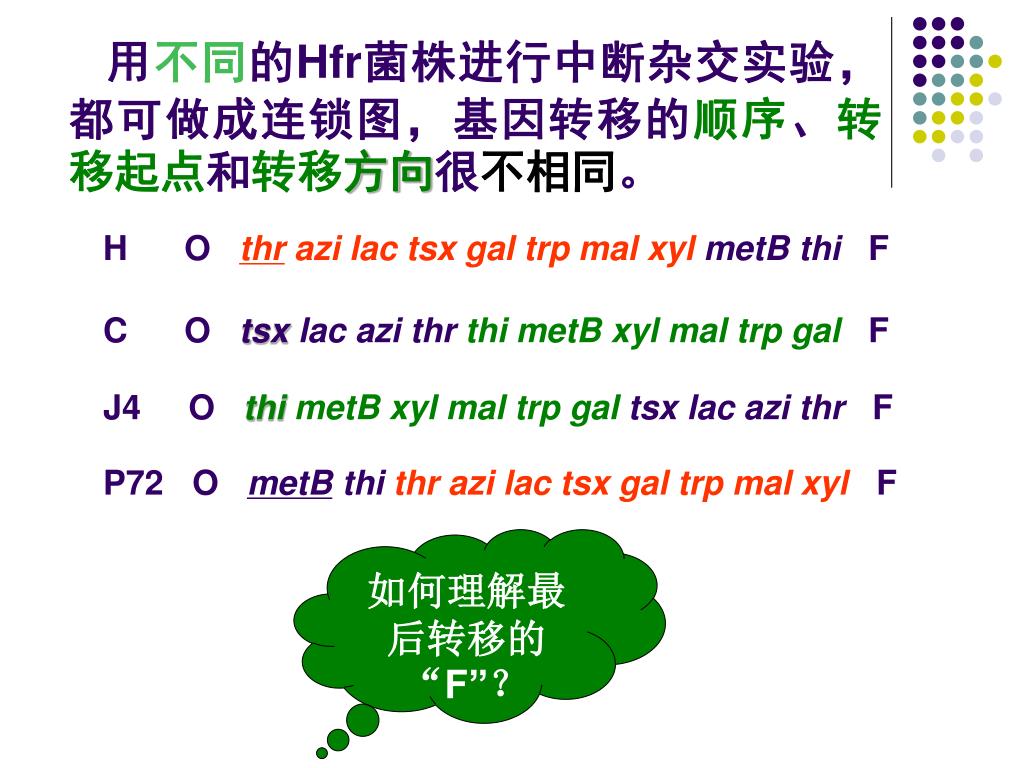 用不同的Hfr菌株进行中断杂交实验，都可做成连锁图，基因转移的顺序、转移起点和转移方向很不相同。

H O thr azi lac tsx gal trp mal xyl metB thi F

C O tsx lac azi thr thi metB xyl mal trp gal F

J4 O thi metB xyl mal trp gal tsx lac azi thr F

P72 O metB thi thr azi lac tsx gal trp mal xyl F

如何理解最后转移的“F”?